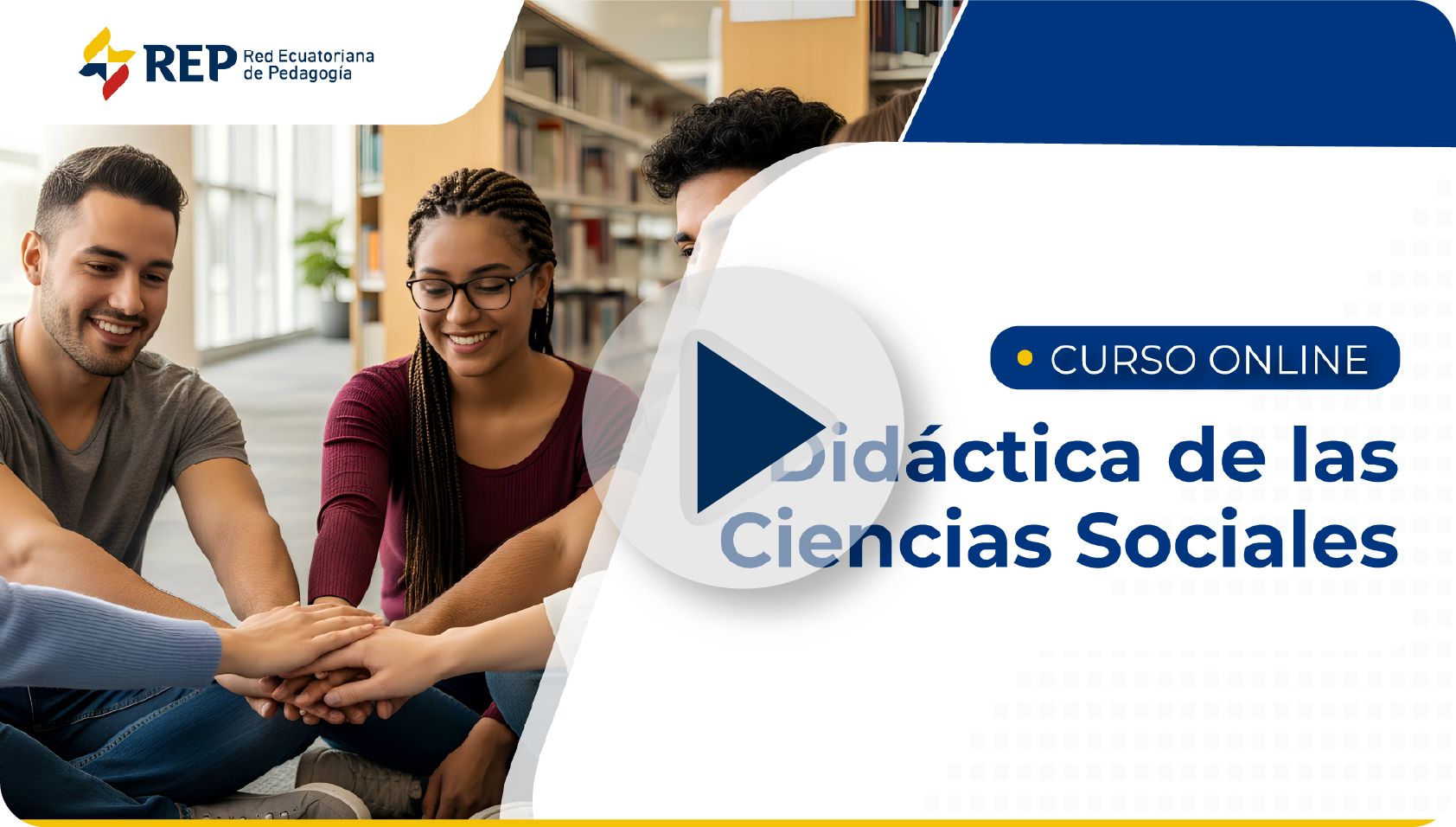 REP Red Ecuatoriana de Pedagogía

CURSO ONLINE

Didáctica de las Ciencias Sociales